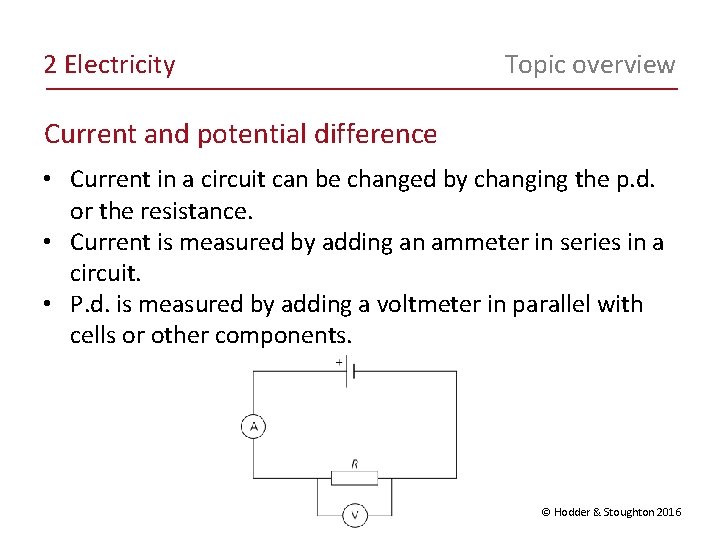 2 Electricity

Topic overview

Current and potential difference

• Current in a circuit can be changed by changing the p.d. or the resistance.
• Current is measured by adding an ammeter in series in a circuit.
• P.d. is measured by adding a voltmeter in parallel with cells or other components.

+

A

R

V

© Hodder & Stoughton 2016